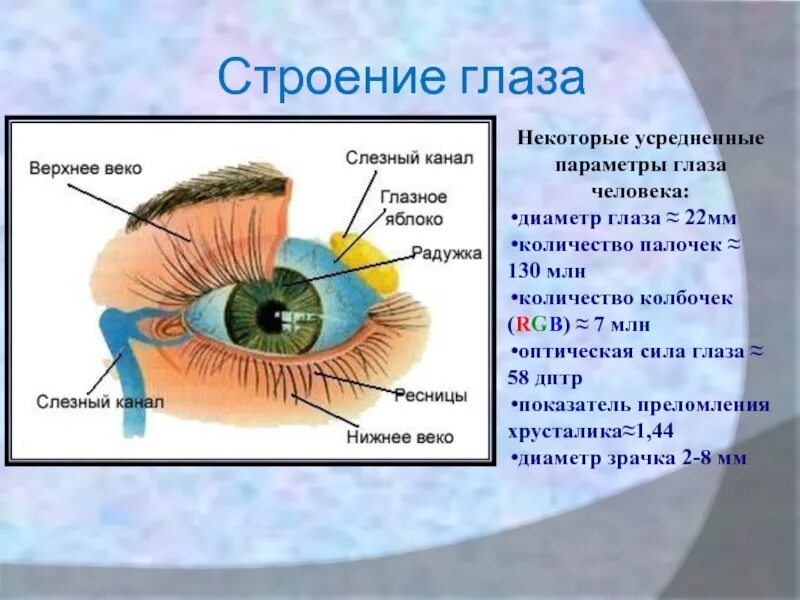 Строение глаза

Верхнее веко
Слезный канал
Глазное яблоко
Радужка
Слезный канал
Ресницы
Нижнее веко

Некоторые усредненные параметры глаза человека:
•диаметр глаза ≈ 22мм
•количество палочек ≈ 130 млн
•количество колбочек (RGB) ≈ 7 млн
•оптическая сила глаза ≈ 58 дптр
•показатель преломления хрусталика≈1,44
•диаметр зрачка 2-8 мм